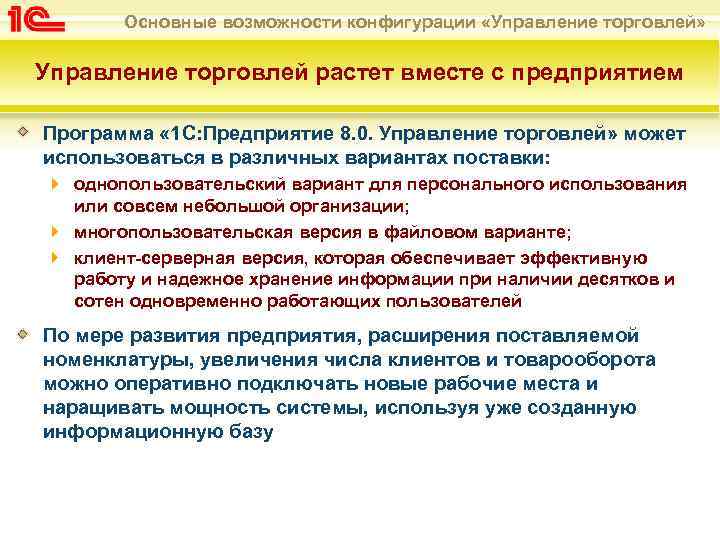 1С

Основные возможности конфигурации «Управление торговлей»

Управление торговлей растет вместе с предприятием

Программа «1С:Предприятие 8.0. Управление торговлей» может использоваться в различных вариантах поставки:

однопользовательский вариант для персонального использования или совсем небольшой организации;

многопользовательская версия в файловом варианте;

клиент-серверная версия, которая обеспечивает эффективную работу и надежное хранение информации при наличии десятков и сотен одновременно работающих пользователей

По мере развития предприятия, расширения поставляемой номенклатуры, увеличения числа клиентов и товарооборота можно оперативно подключать новые рабочие места и наращивать мощность системы, используя уже созданную информационную базу